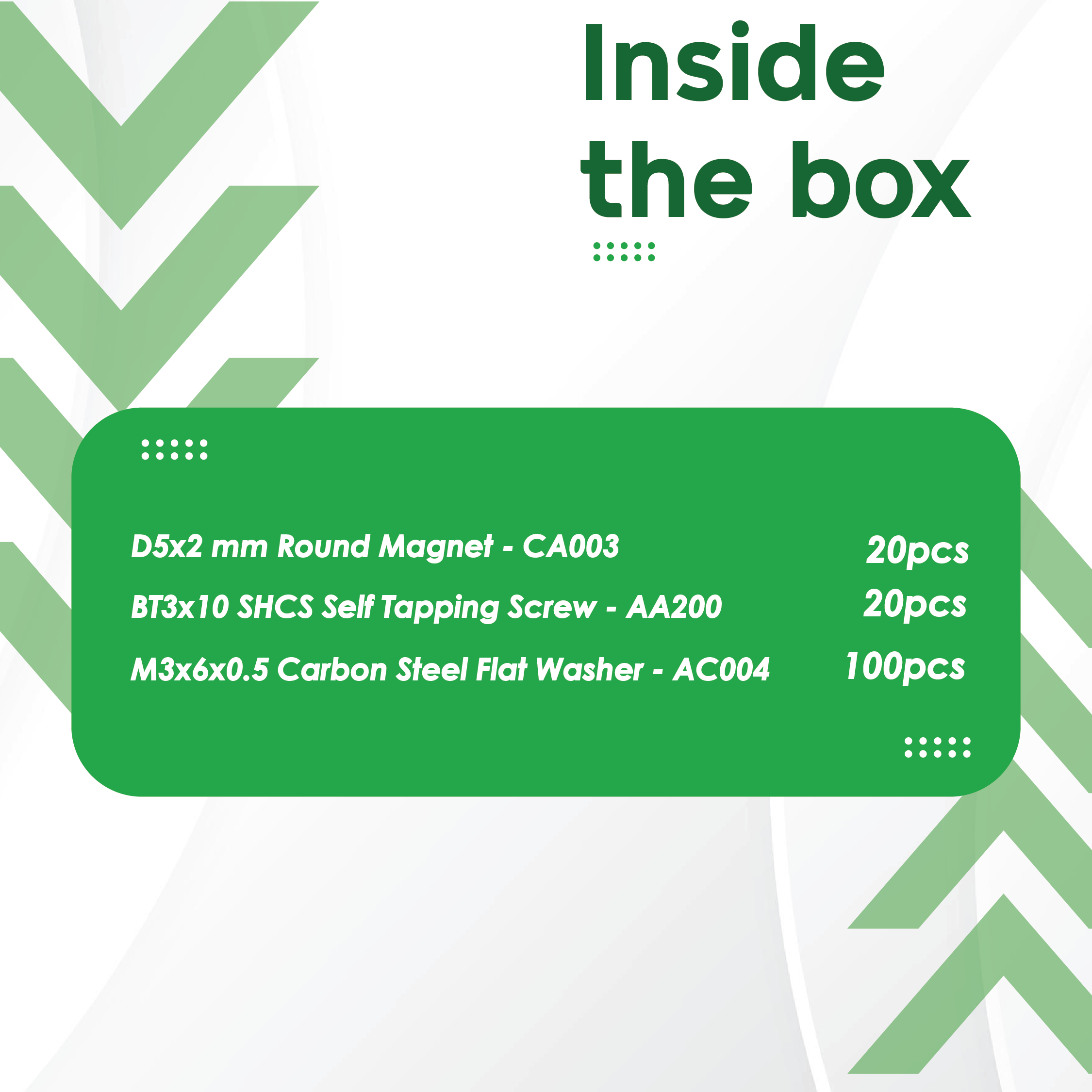 Inside the box

D5x2 mm Round Magnet - CA003 20pcs

BT3x10 SHCS Self Tapping Screw - AA200 20pcs

M3x6x0.5 Carbon Steel Flat Washer - AC004 100pcs